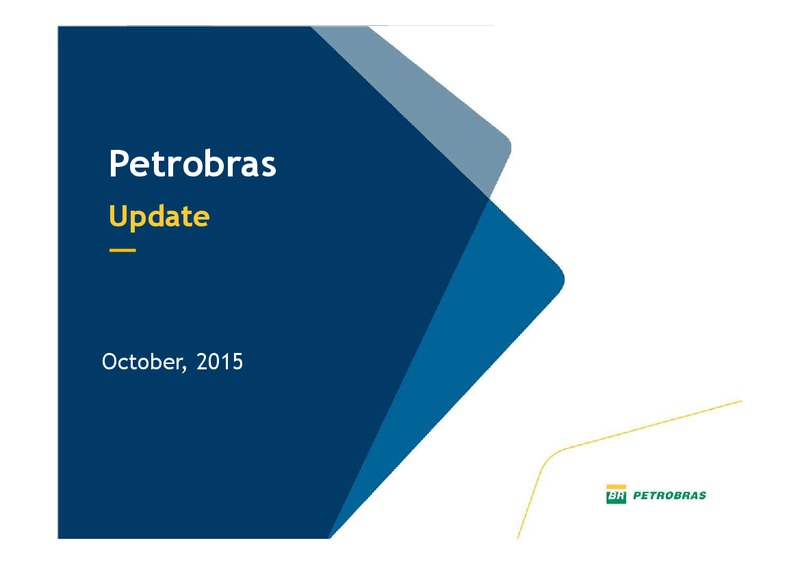 Petrobras

Update

October, 2015

BR PETROBRAS